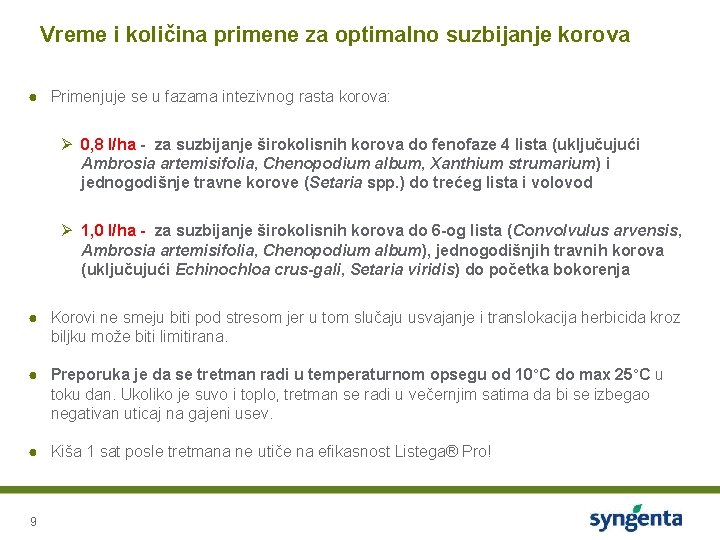 Vreme i količina primene za optimalno suzbijanje korova

● Primenjuje se u fazama intezivnog rasta korova:

➢ 0,8 l/ha - za suzbijanje širokolisnih korova do fenofaze 4 lista (uključujući Ambrosia artemisifolia, Chenopodium album, Xanthium strumarium) i jednogodišnje travne korove (Setaria spp.) do trećeg lista i volovod

➢ 1,0 l/ha - za suzbijanje širokolisnih korova do 6-og lista (Convolvulus arvensis, Ambrosia artemisifolia, Chenopodium album), jednogodišnjih travnih korova (uključujući Echinochloa crus-gali, Setaria viridis) do početka bokorenja

● Korovi ne smeju biti pod stresom jer u tom slučaju usvajanje i translokacija herbicida kroz biljku može biti limitirana.

● Preporuka je da se tretman radi u temperaturnom opsegu od 10°C do max 25°C u toku dan. Ukoliko je suvo i toplo, tretman se radi u večernjim satima da bi se izbegao negativan uticaj na gajeni usev.

● Kiša 1 sat posle tretmana ne utiče na efikasnost Listega® Pro!

9

syngenta